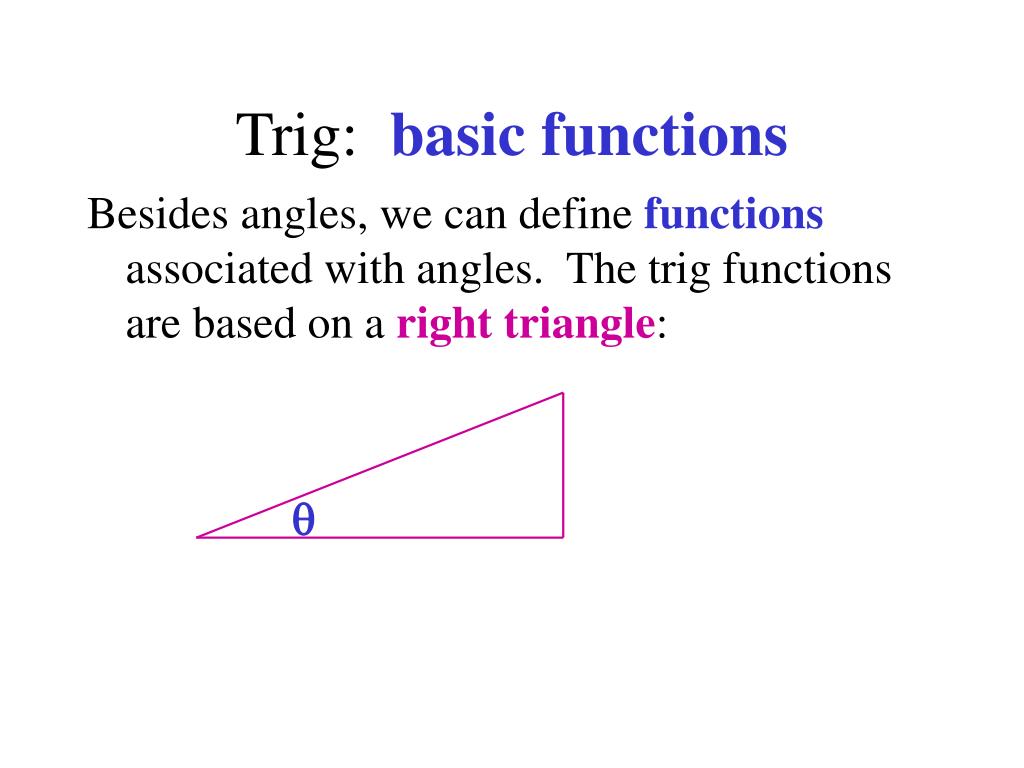 Trig: basic functions

Besides angles, we can define functions associated with angles. The trig functions are based on a right triangle:

$\theta$